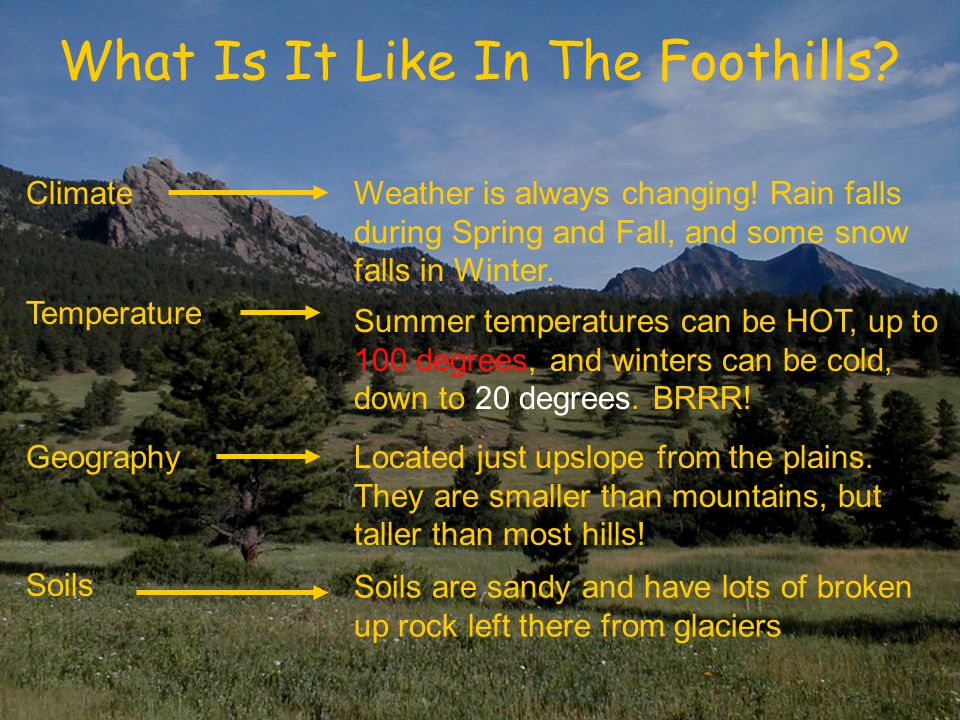 What Is It Like In The Foothills?

Climate

Weather is always changing! Rain falls during Spring and Fall, and some snow falls in Winter.

Temperature

Summer temperatures can be HOT, up to 100 degrees, and winters can be cold, down to 20 degrees. BRRR!

Geography

Located just upslope from the plains. They are smaller than mountains, but taller than most hills!

Soils

Soils are sandy and have lots of broken up rock left there from glaciers